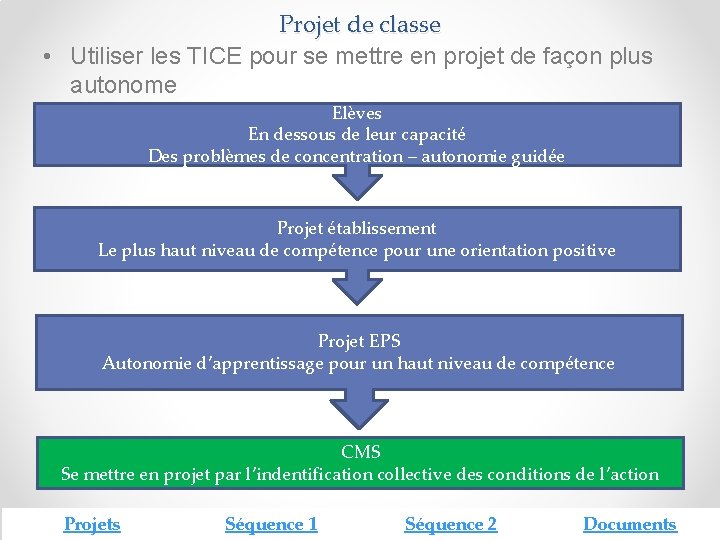 Projet de classe

• Utiliser les TICE pour se mettre en projet de façon plus autonome

Elèves
En dessous de leur capacité
Des problèmes de concentration – autonomie guidée

Projet établissement
Le plus haut niveau de compétence pour une orientation positive

Projet EPS
Autonomie d'apprentissage pour un haut niveau de compétence

CMS
Se mettre en projet par l'indentification collective des conditions de l'action

Projets
Séquence 1
Séquence 2
Documents